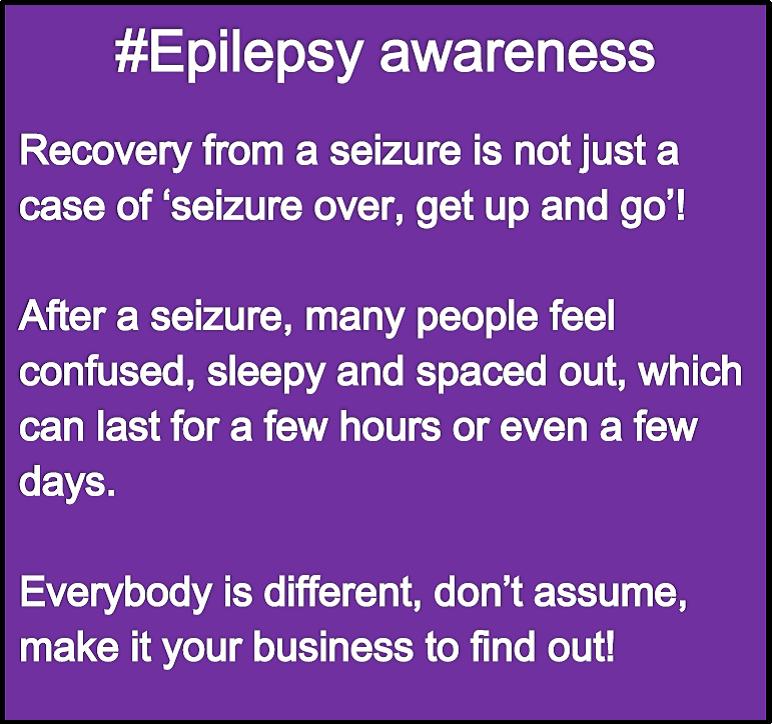 #Epilepsy awareness

Recovery from a seizure is not just a case of ‘seizure over, get up and go’!

After a seizure, many people feel confused, sleepy and spaced out, which can last for a few hours or even a few days.

Everybody is different, don’t assume, make it your business to find out!